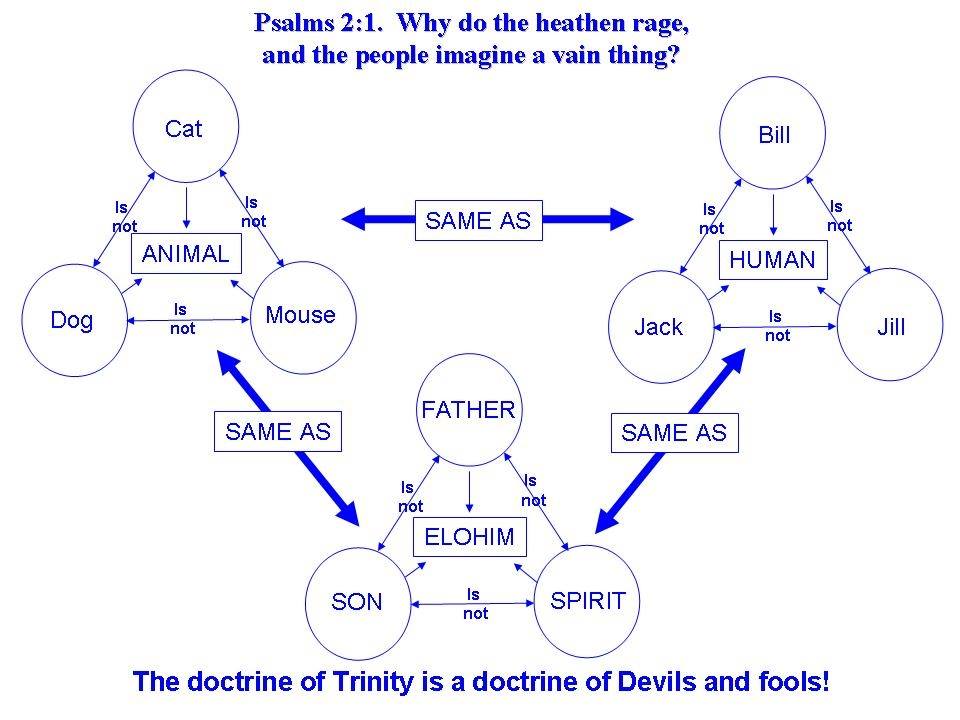 Psalms 2:1. Why do the heathen rage, and the people imagine a vain thing?

Cat

Is not

Is not

ANIMAL

Dog

Is not

Mouse

SAME AS

Bill

Is not

Is not

HUMAN

Jack

Is not

Jill

SAME AS

SAME AS

FATHER

Is not

Is not

ELOHIM

SON

Is not

SPIRIT

The doctrine of Trinity is a doctrine of Devils and fools!